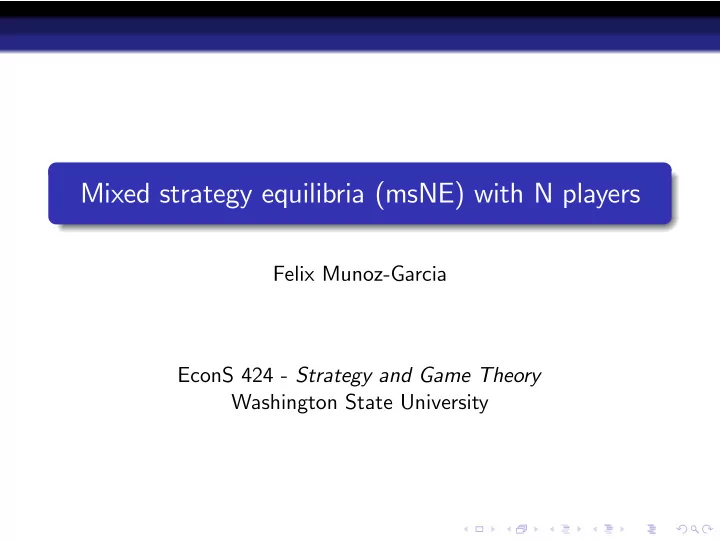 Mixed strategy equilibria (msNE) with N players

Felix Munoz-Garcia

EconS 424 - Strategy and Game Theory
Washington State University